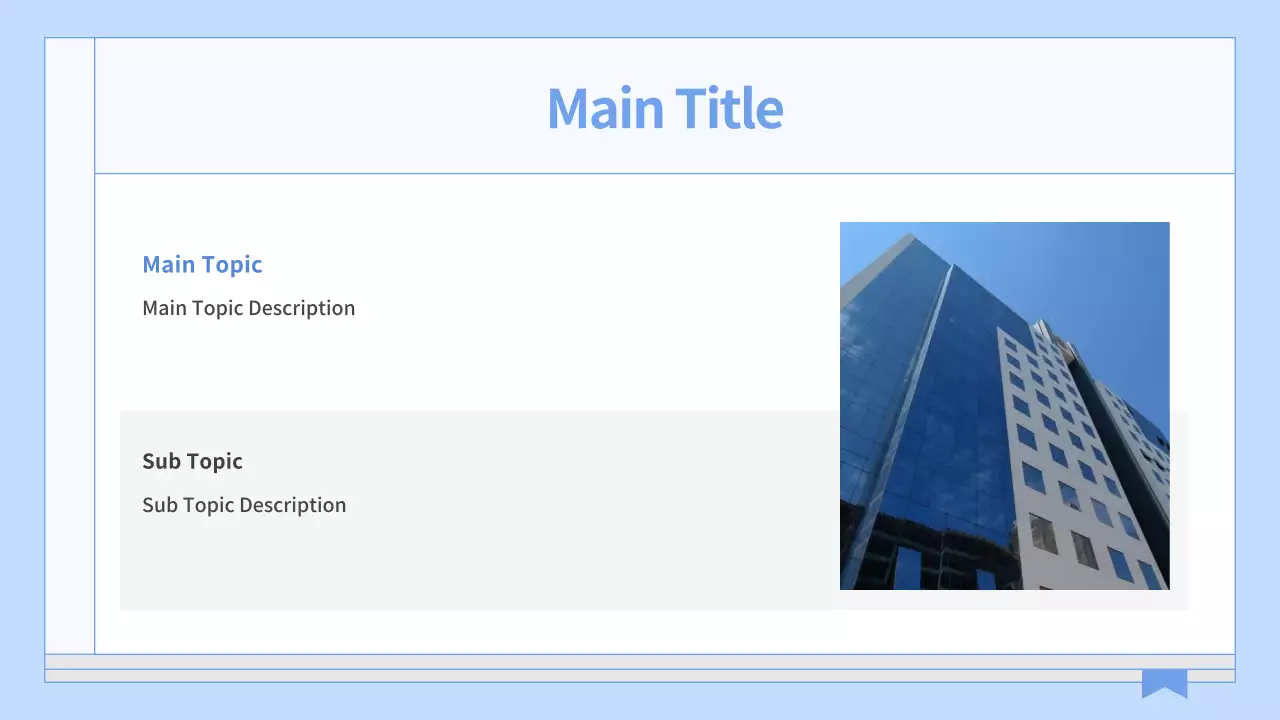 Main Title

Main Topic

Main Topic Description

Sub Topic

Sub Topic Description